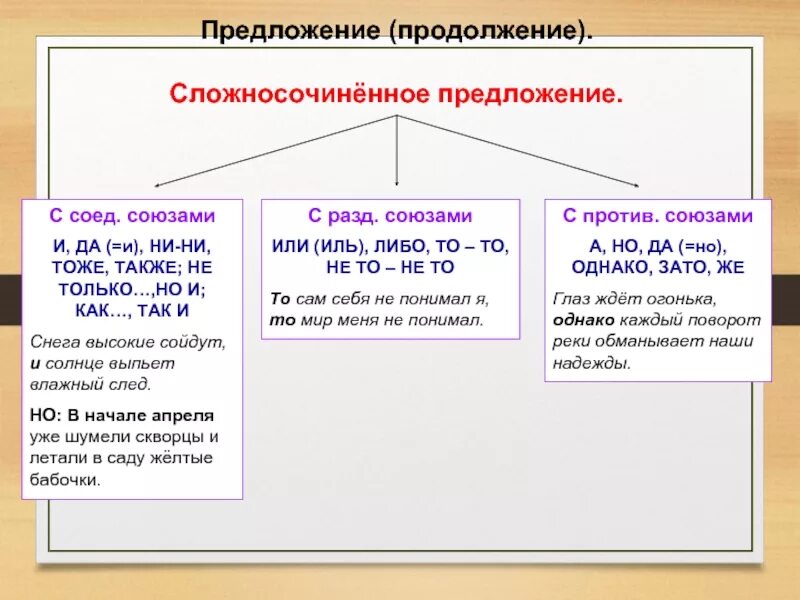 Предложение (продолжение).

Сложносочинённое предложение.

С соед. союзами

И, ДА (=и), НИ-НИ, ТОЖЕ, ТАКЖЕ; НЕ ТОЛЬКО…,НО И; КАК…, ТАК И

Снега высокие сойдут, и солнце выпьет влажный след.

НО: В начале апреля уже шумели скворцы и летали в саду жёлтые бабочки.

С разд. союзами

ИЛИ (ИЛЬ), ЛИБО, ТО – ТО, НЕ ТО – НЕ ТО

То сам себя не понимал я, то мир меня не понимал.

С против. союзами

А, НО, ДА (=но), ОДНАКО, ЗАТО, ЖЕ

Глаз ждёт огонька, однако каждый поворот реки обманывает наши надежды.